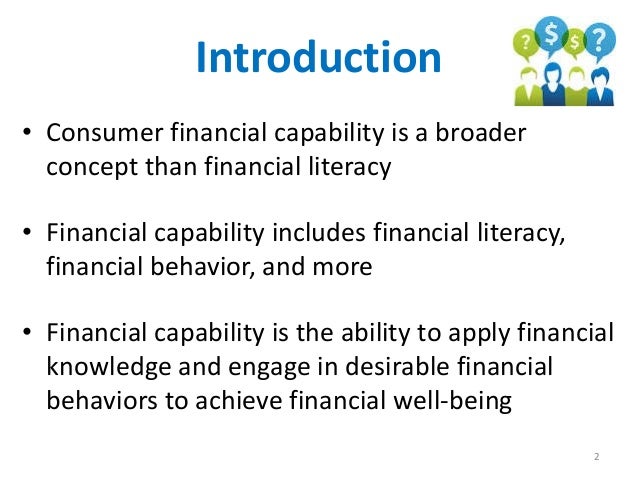 Introduction

?
$
$
?

• Consumer financial capability is a broader concept than financial literacy

• Financial capability includes financial literacy, financial behavior, and more

• Financial capability is the ability to apply financial knowledge and engage in desirable financial behaviors to achieve financial well-being

2